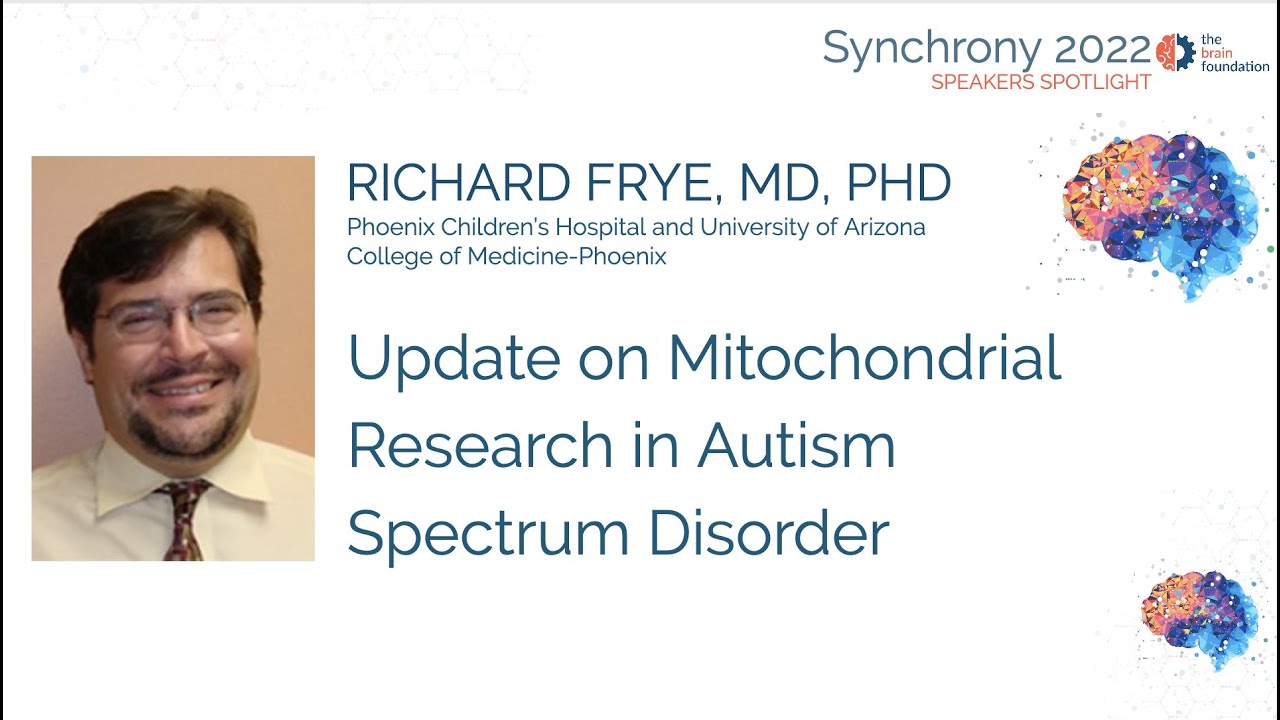 Synchrony 2022
SPEAKERS SPOTLIGHT

the brain foundation

RICHARD FRYE, MD, PHD
Phoenix Children's Hospital and University of Arizona College of Medicine-Phoenix

Update on Mitochondrial Research in Autism Spectrum Disorder